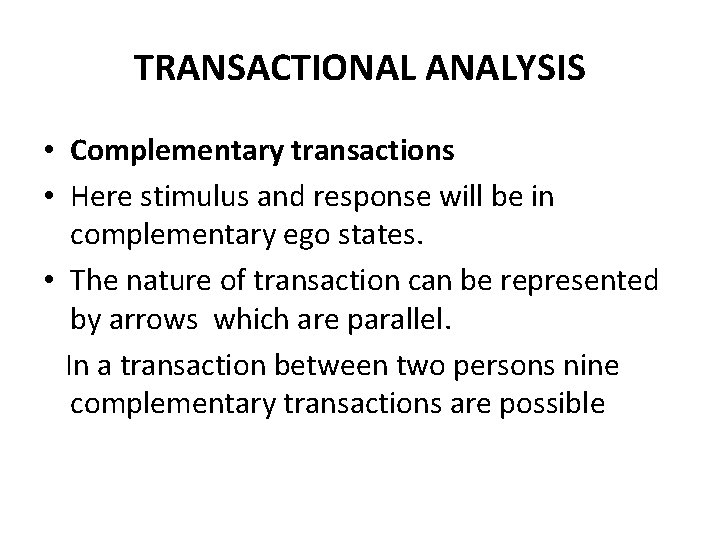 TRANSACTIONAL ANALYSIS

• Complementary transactions
• Here stimulus and response will be in complementary ego states.
• The nature of transaction can be represented by arrows which are parallel.
In a transaction between two persons nine complementary transactions are possible